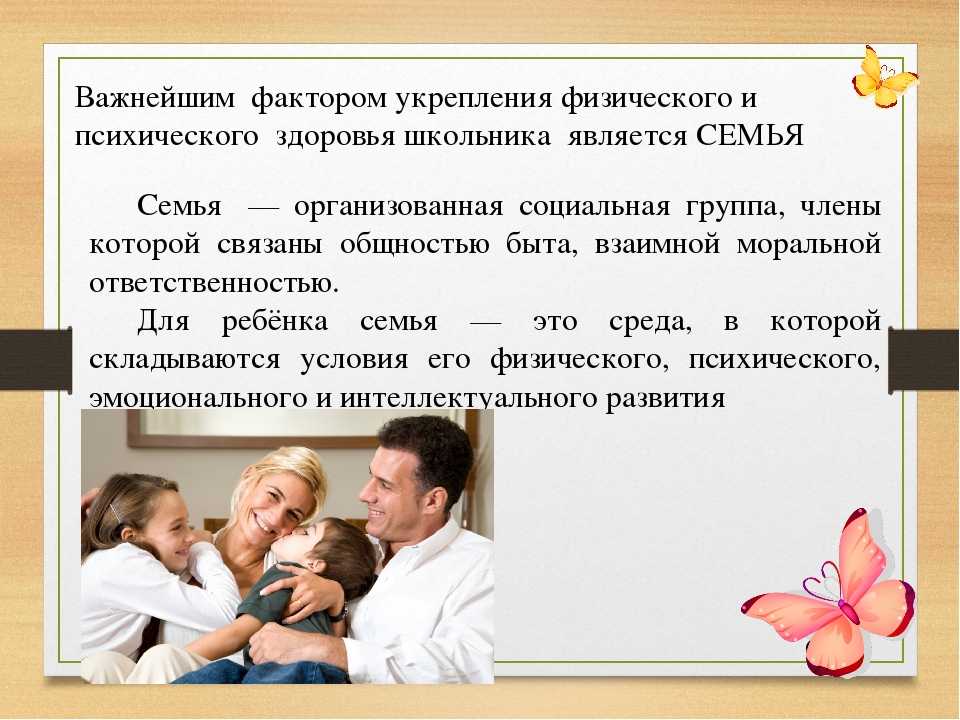 Важнейшим фактором укрепления физического и психического здоровья школьника является СЕМЬЯ

Семья — организованная социальная группа, члены которой связаны общностью быта, взаимной моральной ответственностью.

Для ребёнка семья — это среда, в которой складываются условия его физического, психического, эмоционального и интеллектуального развития